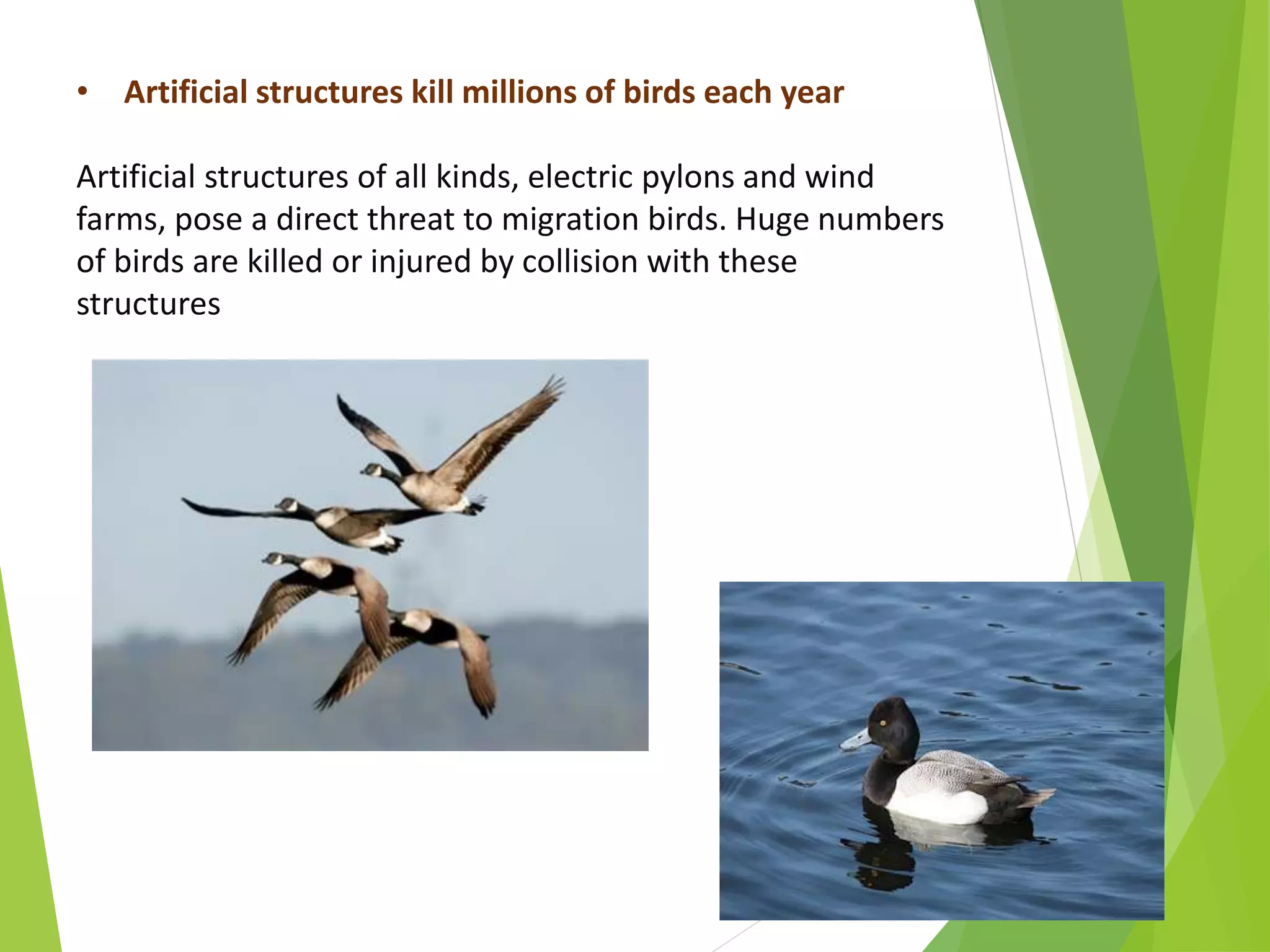 • Artificial structures kill millions of birds each year

Artificial structures of all kinds, electric pylons and wind farms, pose a direct threat to migration birds. Huge numbers of birds are killed or injured by collision with these structures